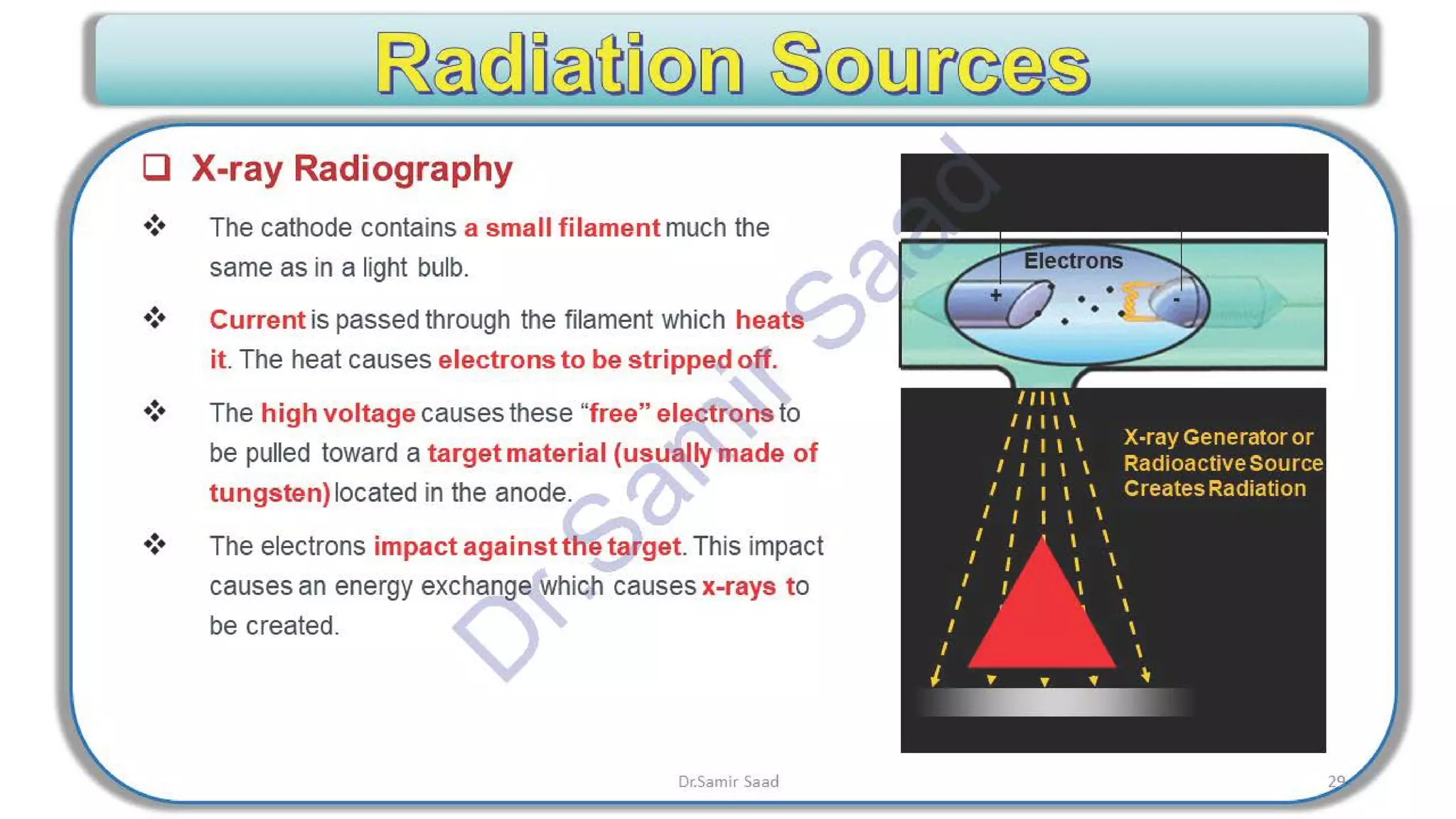 Radiation Sources

❑ X-ray Radiography

❖ The cathode contains a small filament much the same as in a light bulb.

❖ Current is passed through the filament which heats it. The heat causes electrons to be stripped off.

❖ The high voltage causes these "free" electrons to be pulled toward a target material (usually made of tungsten) located in the anode.

❖ The electrons impact against the target. This impact causes an energy exchange which causes x-rays to be created.

Electrons

+

-

X-ray Generator or Radioactive Source Creates Radiation

Dr.Samir Saad

Dr.Samir Saad

29